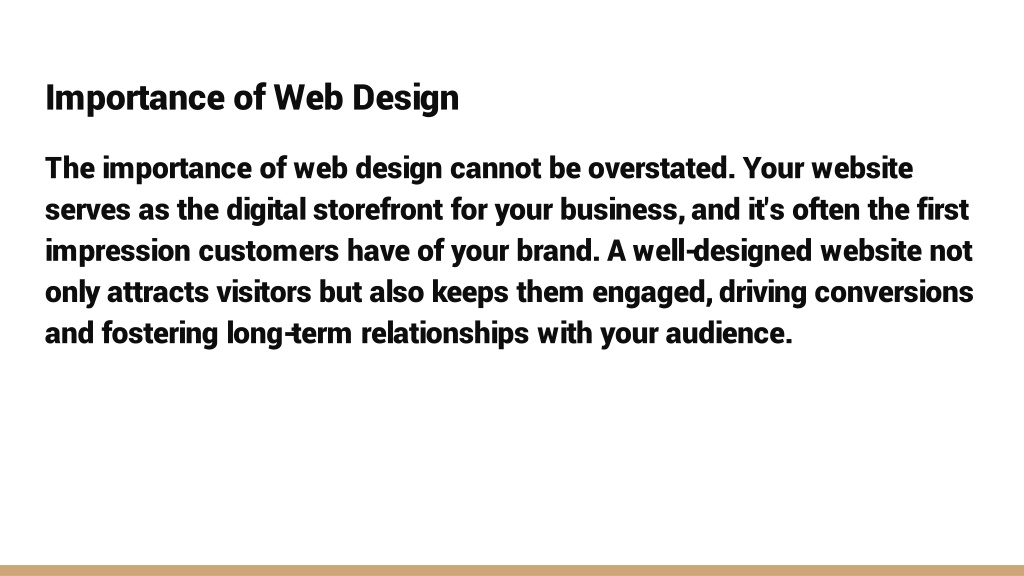 Importance of Web Design

The importance of web design cannot be overstated. Your website serves as the digital storefront for your business, and it's often the first impression customers have of your brand. A well-designed website not only attracts visitors but also keeps them engaged, driving conversions and fostering long-term relationships with your audience.